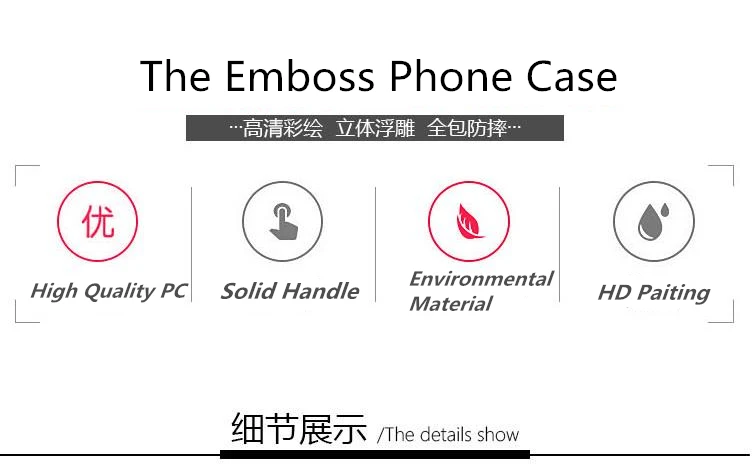 The Emboss Phone Case

···高清彩绘 立体浮雕 全包防摔···

优

High Quality PC

Solid Handle

Environmental Material

HD Paiting

细节展示 /The details show